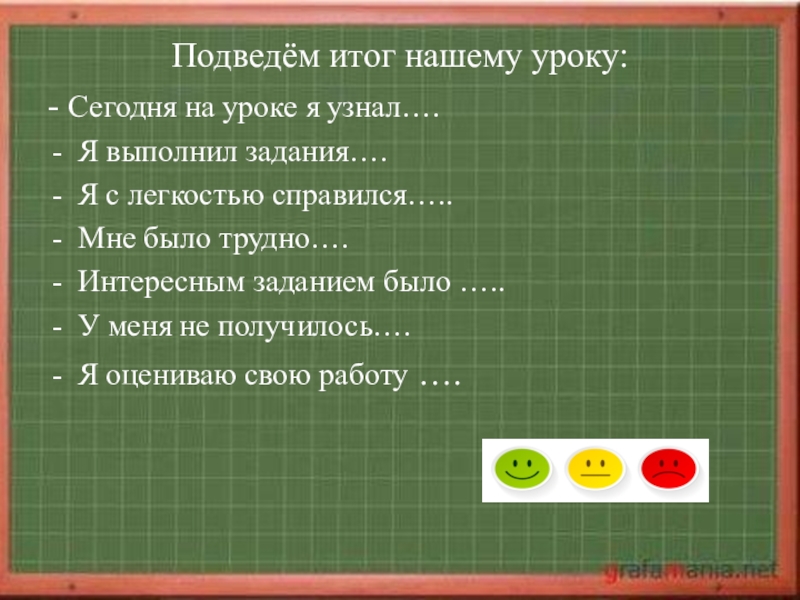 Подведём итог нашему уроку:

- Сегодня на уроке я узнал….

- Я выполнил задания….

- Я с легкостью справился…..

- Мне было трудно….

- Интересным заданием было …..

- У меня не получилось….

- Я оцениваю свою работу ….

grafamania.net